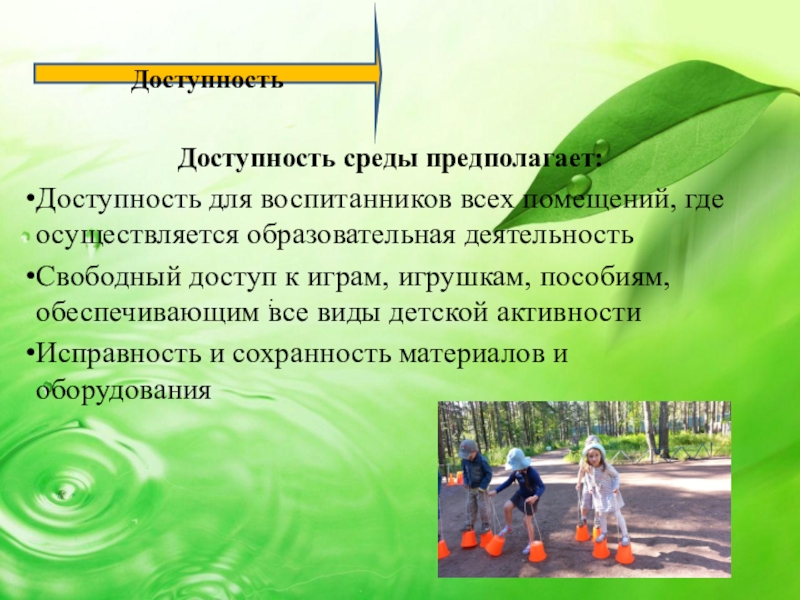 Доступность

Доступность среды предполагает:

•Доступность для воспитанников всех помещений, где осуществляется образовательная деятельность

•Свободный доступ к играм, игрушкам, пособиям, обеспечивающим все виды детской активности

•Исправность и сохранность материалов и оборудования